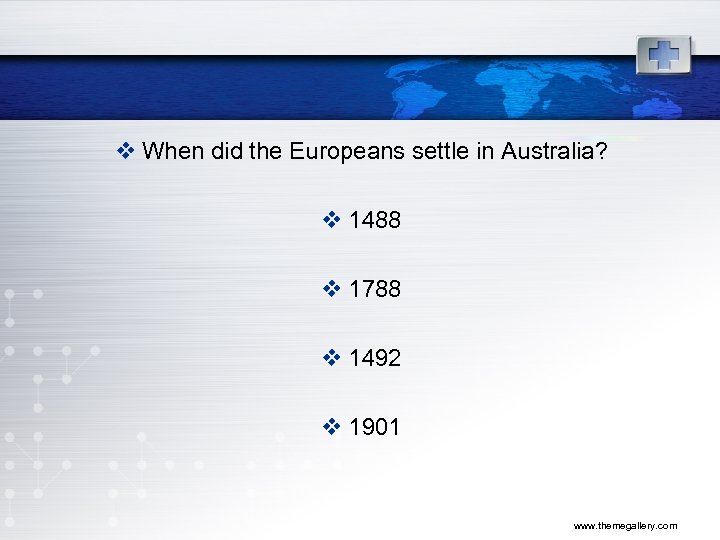 ❖ When did the Europeans settle in Australia?

❖ 1488

❖ 1788

❖ 1492

❖ 1901

www.themegallery.com